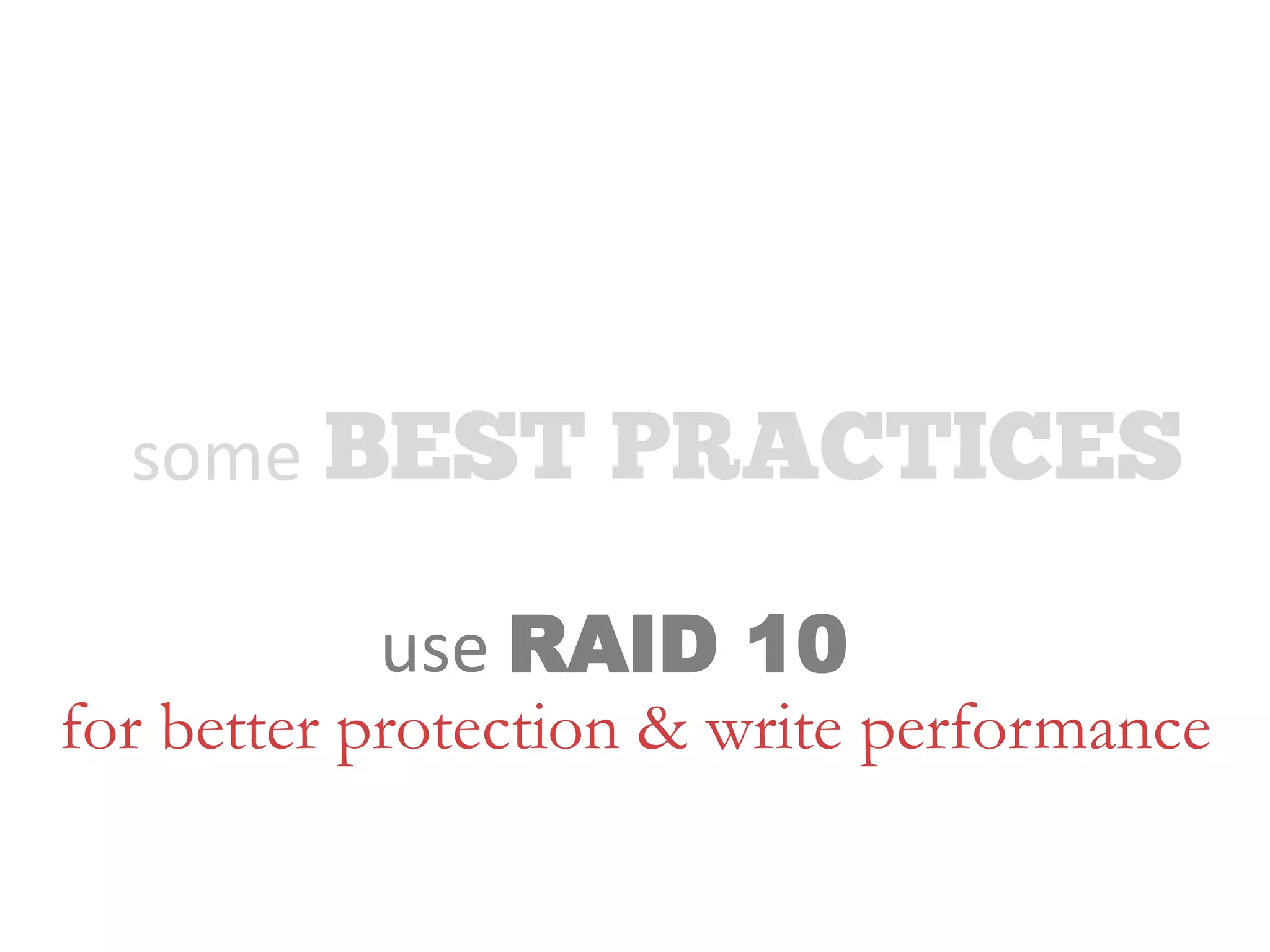 some BEST PRACTICES

use RAID 10
for better protection & write performance